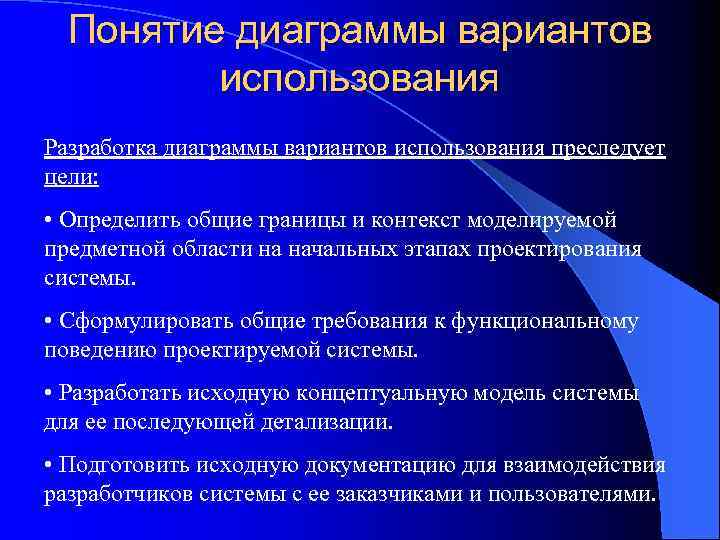 Понятие диаграммы вариантов использования

Разработка диаграммы вариантов использования преследует цели:

• Определить общие границы и контекст моделируемой предметной области на начальных этапах проектирования системы.

• Сформулировать общие требования к функциональному поведению проектируемой системы.

• Разработать исходную концептуальную модель системы для ее последующей детализации.

• Подготовить исходную документацию для взаимодействия разработчиков системы с ее заказчиками и пользователями.